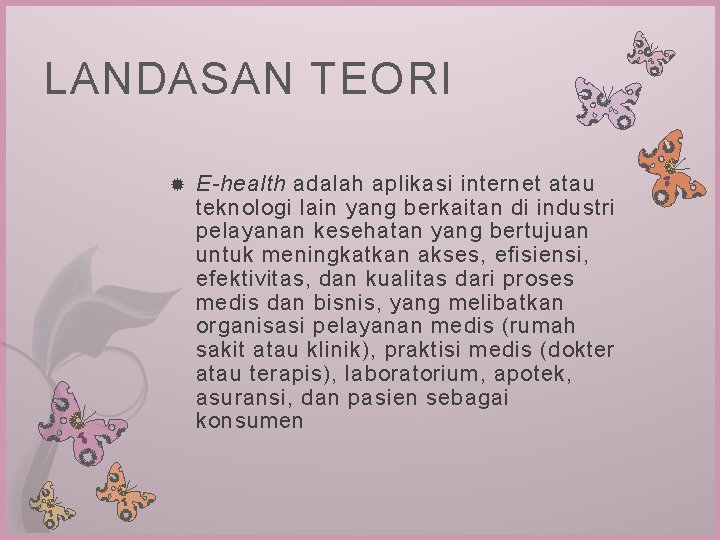 LANDASAN TEORI

E-health adalah aplikasi internet atau teknologi lain yang berkaitan di industri pelayanan kesehatan yang bertujuan untuk meningkatkan akses, efisiensi, efektivitas, dan kualitas dari proses medis dan bisnis, yang melibatkan organisasi pelayanan medis (rumah sakit atau klinik), praktisi medis (dokter atau terapis), laboratorium, apotek, asuransi, dan pasien sebagai konsumen